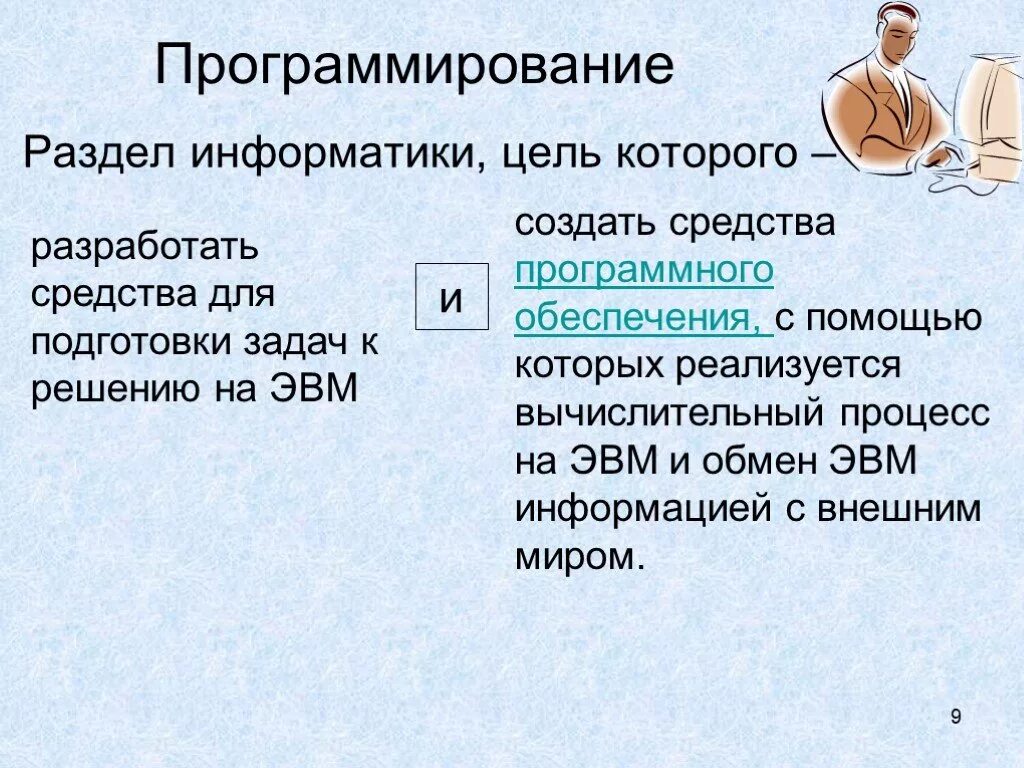 Программирование

Раздел информатики, цель которого –

разработать средства для подготовки задач к решению на ЭВМ

и

создать средства программного обеспечения, с помощью которых реализуется вычислительный процесс на ЭВМ и обмен ЭВМ информацией с внешним миром.

9